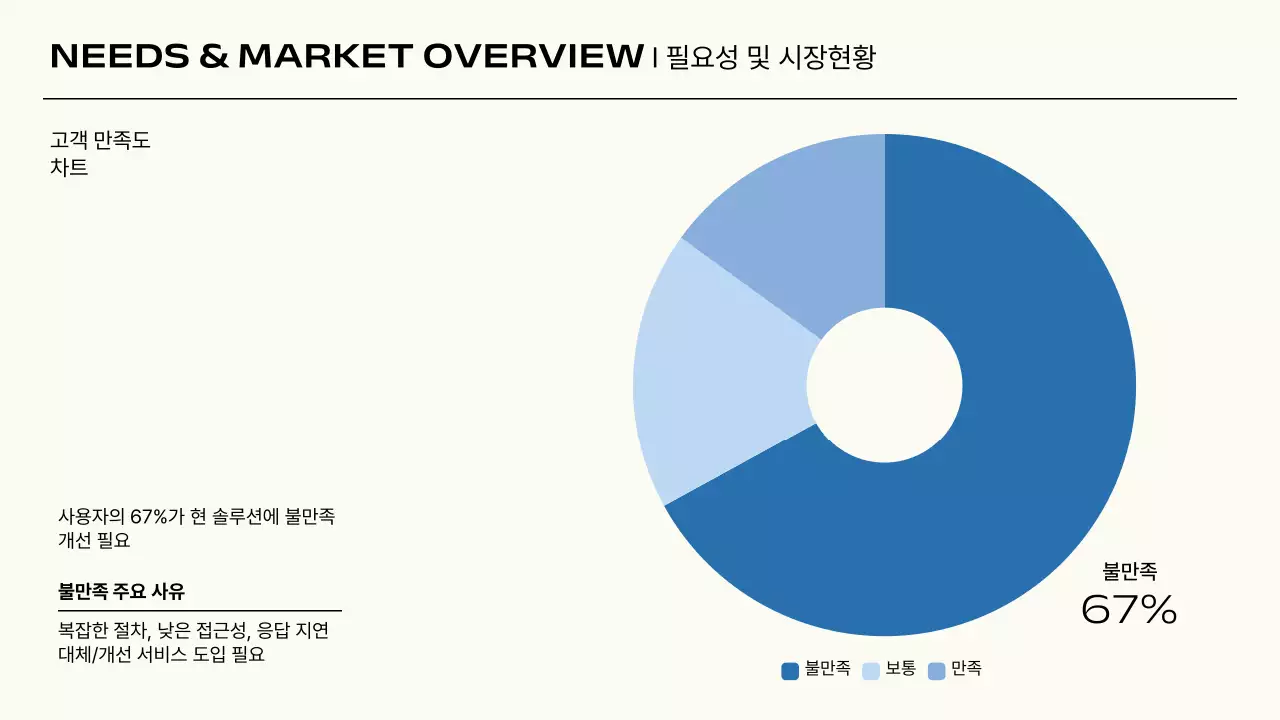 NEEDS & MARKET OVERVIEW | 필요성 및 시장현황

고객 만족도
차트

사용자의 67%가 현 솔루션에 불만족
개선 필요

불만족 주요 사유

복잡한 절차, 낮은 접근성, 응답 지연
대체/개선 서비스 도입 필요

불만족
67%

불만족 보통 만족